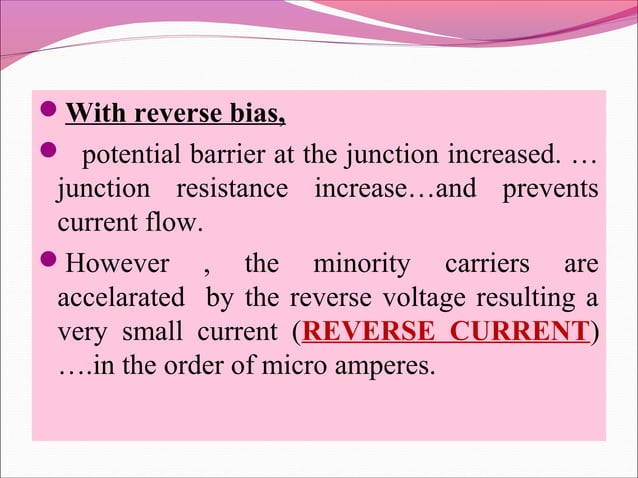 With reverse bias,

potential barrier at the junction increased. … junction resistance increase…and prevents current flow.

However , the minority carriers are accelarated by the reverse voltage resulting a very small current (REVERSE CURRENT) ….in the order of micro amperes.